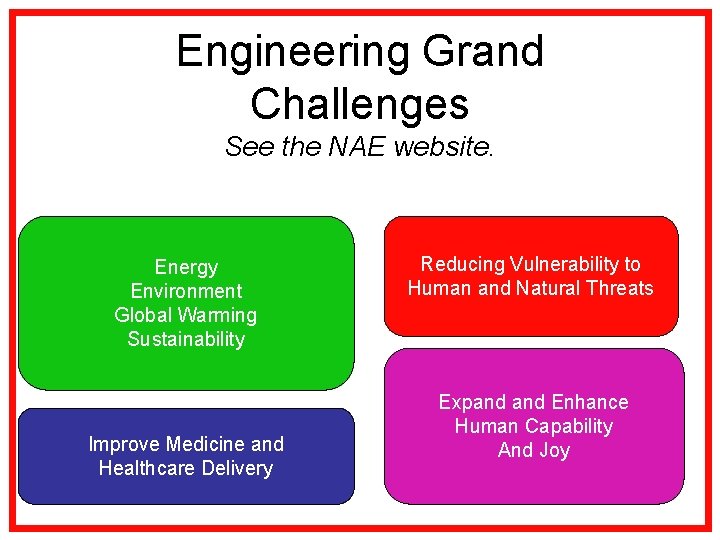 Engineering Grand Challenges

See the NAE website.

Energy
Environment
Global Warming
Sustainability

Improve Medicine and Healthcare Delivery

Reducing Vulnerability to Human and Natural Threats

Expand and Enhance Human Capability And Joy